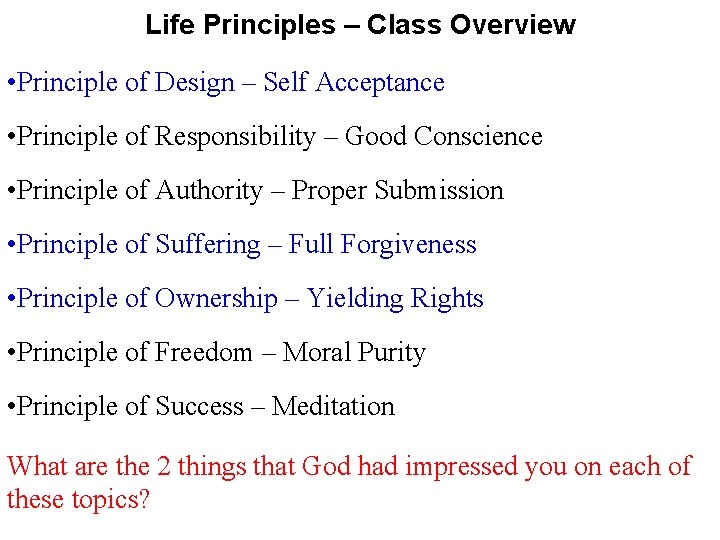 Life Principles – Class Overview

•Principle of Design – Self Acceptance

•Principle of Responsibility – Good Conscience

•Principle of Authority – Proper Submission

•Principle of Suffering – Full Forgiveness

•Principle of Ownership – Yielding Rights

•Principle of Freedom – Moral Purity

•Principle of Success – Meditation

What are the 2 things that God had impressed you on each of these topics?